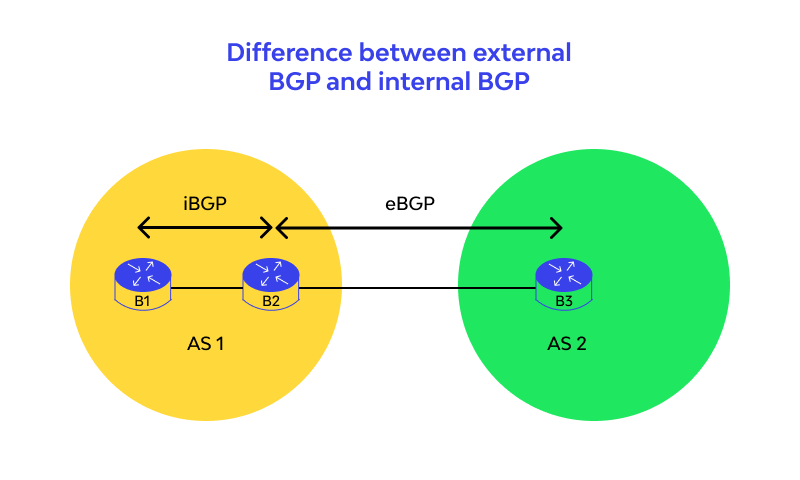 Difference between external BGP and internal BGP

iBGP

eBGP

B1

B2

B3

AS 1

AS 2